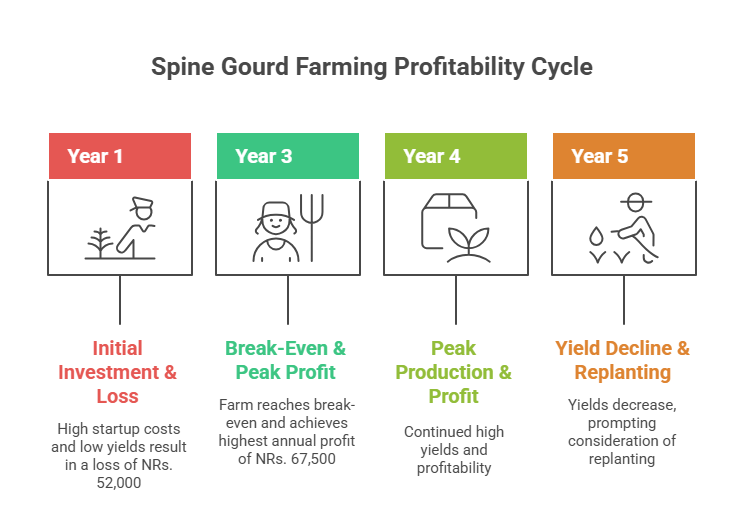 Spine Gourd Farming Profitability Cycle

Year 1

Initial Investment & Loss

High startup costs and low yields result in a loss of NRs. 52,000

Year 3

Break-Even & Peak Profit

Farm reaches break-even and achieves highest annual profit of NRs. 67,500

Year 4

Peak Production & Profit

Continued high yields and profitability

Year 5

Yield Decline & Replanting

Yields decrease, prompting consideration of replanting